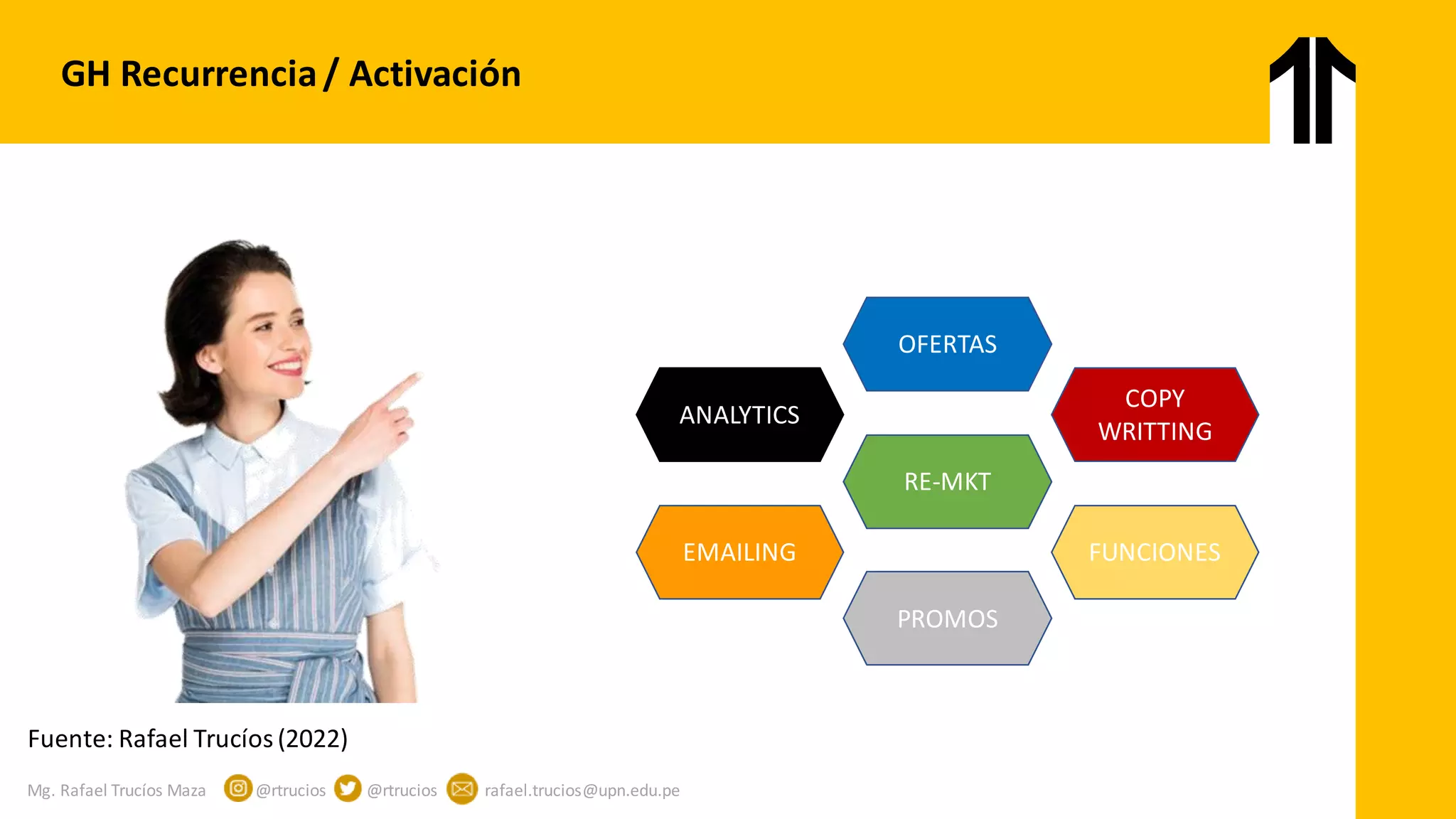 GH Recurrencia / Activación

OFERTAS

ANALYTICS

COPY WRITTING

RE-MKT

EMAILING

FUNCIONES

PROMOS

Fuente: Rafael Trucíos (2022)

Mg. Rafael Trucíos Maza @rtrucios @rtrucios rafael.trucios@upn.edu.pe